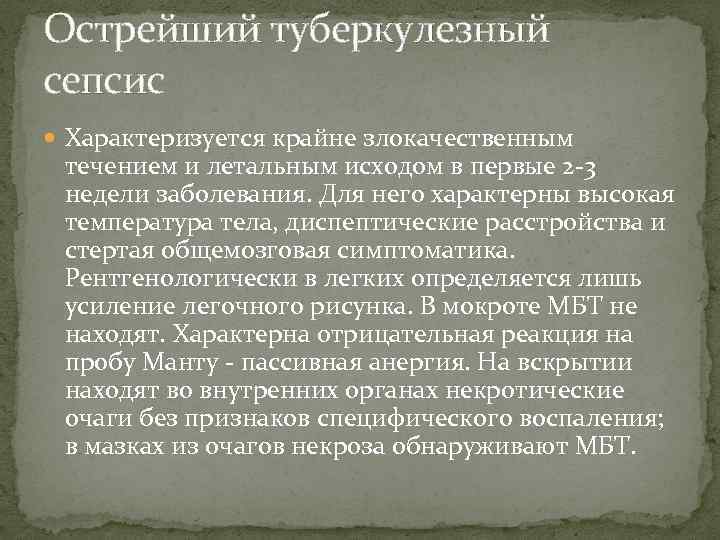 Острейший туберкулезный сепсис

Характеризуется крайне злокачественным течением и летальным исходом в первые 2-3 недели заболевания. Для него характерны высокая температура тела, диспептические расстройства и стертая общемозговая симптоматика. Рентгенологически в легких определяется лишь усиление легочного рисунка. В мокроте МБТ не находят. Характерна отрицательная реакция на пробу Манту - пассивная анергия. На вскрытии находят во внутренних органах некротические очаги без признаков специфического воспаления; в мазках из очагов некроза обнаруживают МБТ.